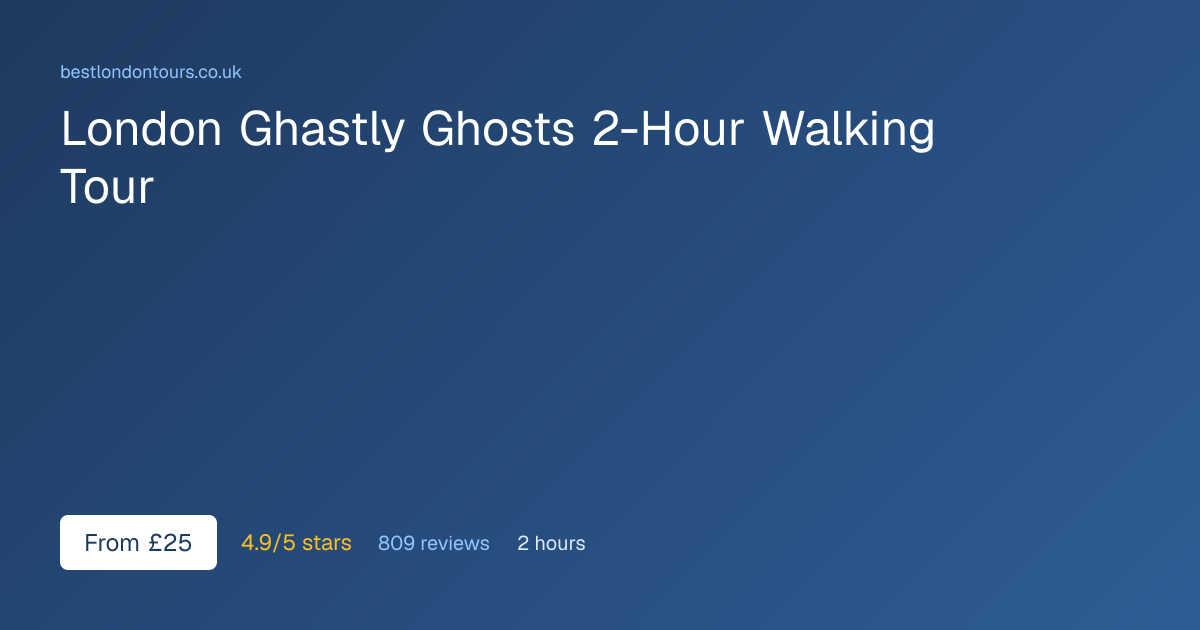 bestlondontours.co.uk

London Ghastly Ghosts 2-Hour Walking Tour

From £25

4.9/5 stars

809 reviews

2 hours